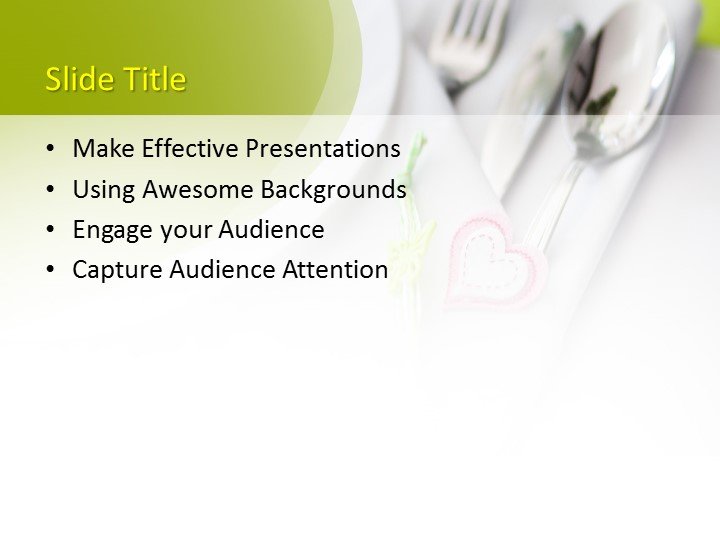 Slide Title

• Make Effective Presentations
• Using Awesome Backgrounds
• Engage your Audience
• Capture Audience Attention